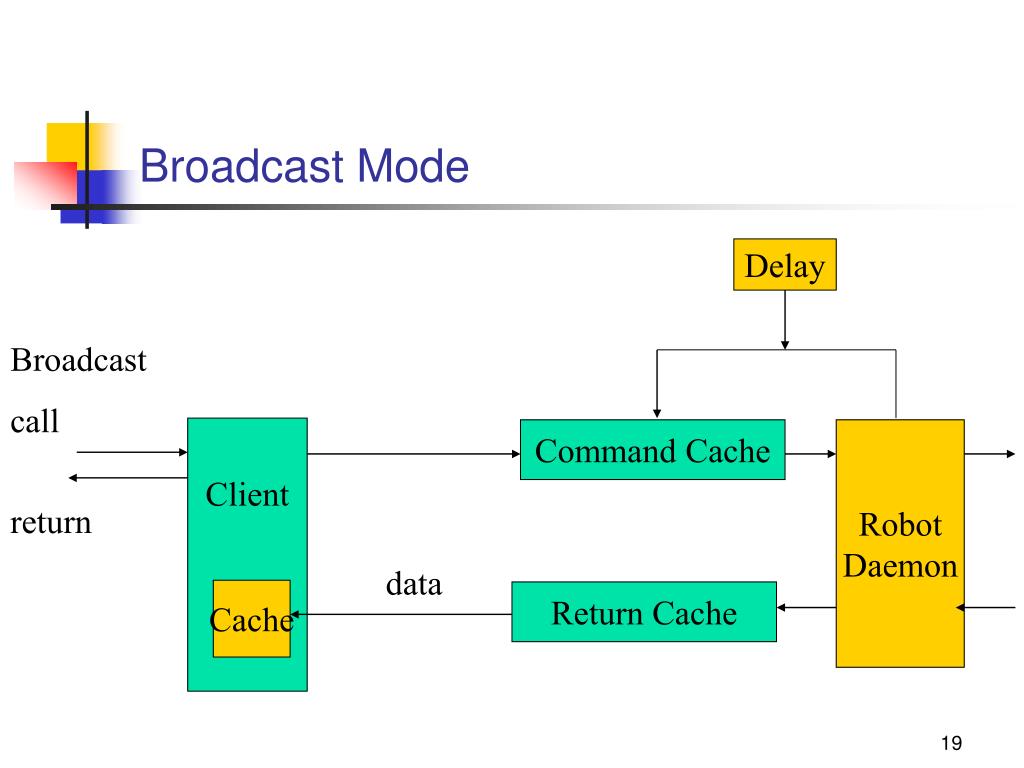 Broadcast Mode

Delay

Broadcast

call

return

Client

Cache

Command Cache

data

Return Cache

Robot Daemon

19